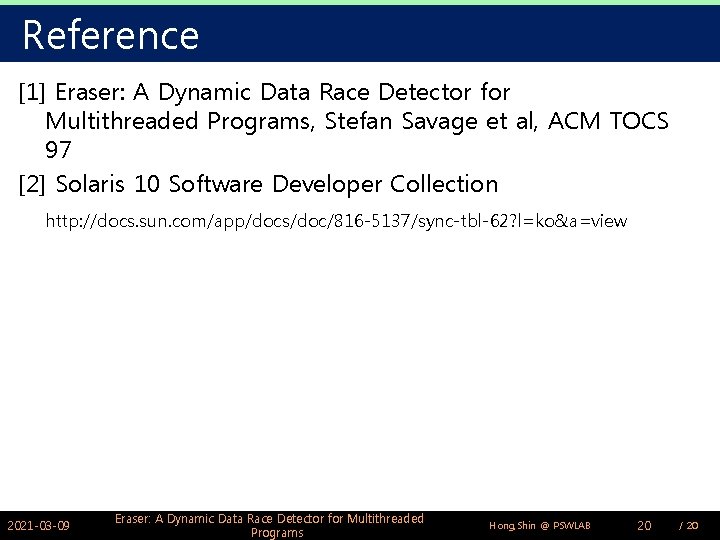 Reference

[1] Eraser: A Dynamic Data Race Detector for Multithreaded Programs, Stefan Savage et al, ACM TOCS 97

[2] Solaris 10 Software Developer Collection

http://docs.sun.com/app/docs/doc/816-5137/sync-tbl-62?l=ko&a=view

2021-03-09 Eraser: A Dynamic Data Race Detector for Multithreaded Programs Hong,Shin @ PSWLAB 20 / 20